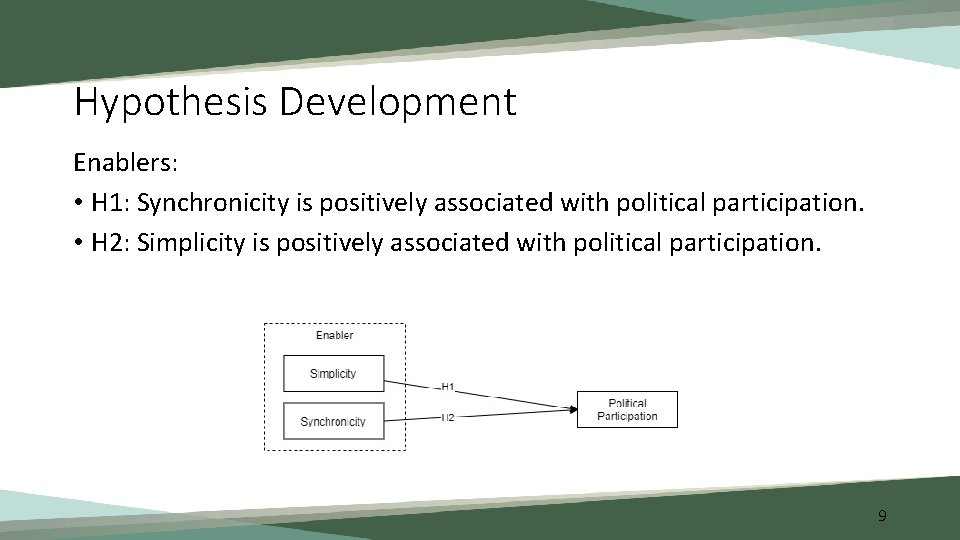 Hypothesis Development

Enablers:

• H1: Synchronicity is positively associated with political participation.

• H2: Simplicity is positively associated with political participation.

Enabler

Simplicity

Synchronicity

H1

H2

Political Participation

9